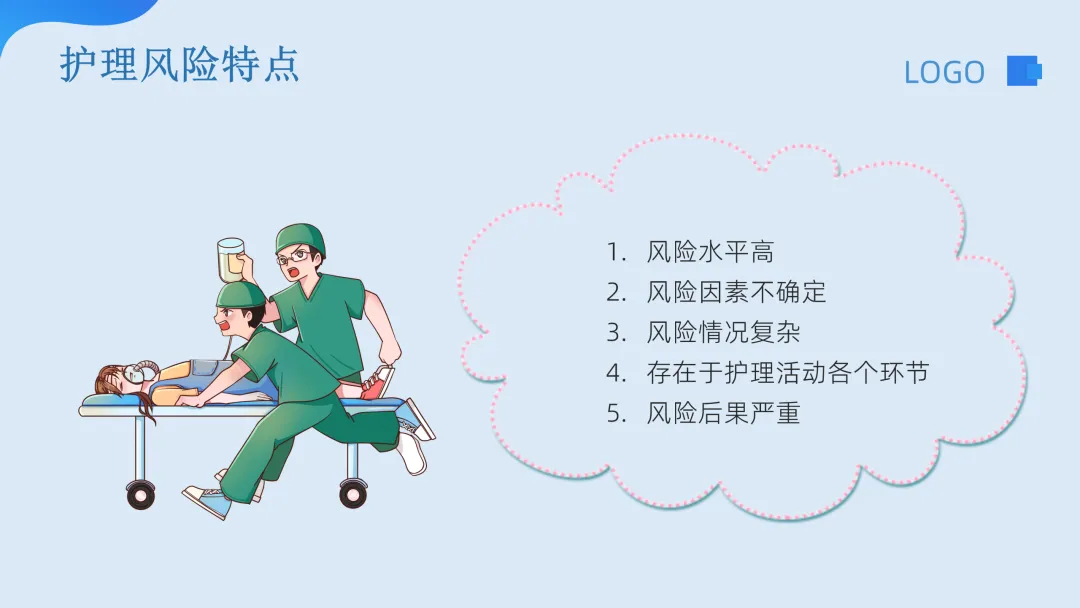 护理风险特点

LOGO

1. 风险水平高
2. 风险因素不确定
3. 风险情况复杂
4. 存在于护理活动各个环节
5. 风险后果严重